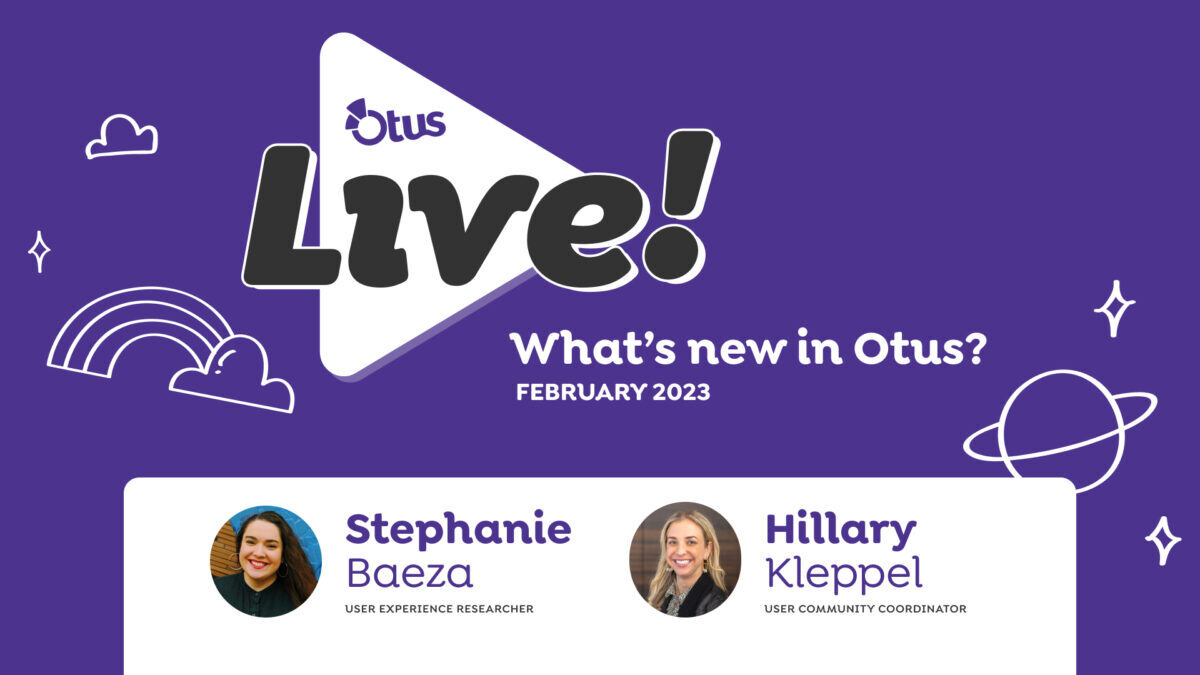 Otus

Live!

What's new in Otus?

FEBRUARY 2023

Stephanie Baeza
USER EXPERIENCE RESEARCHER

Hillary Kleppel
USER COMMUNITY COORDINATOR